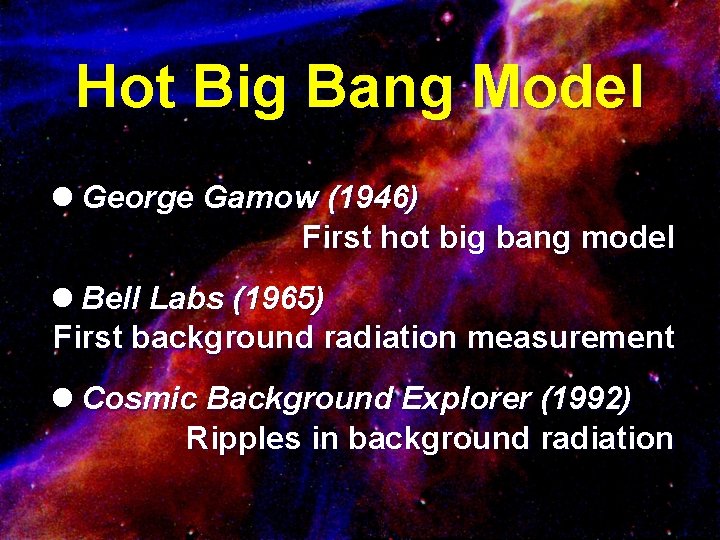 Hot Big Bang Model

● George Gamow (1946)
First hot big bang model

● Bell Labs (1965)
First background radiation measurement

● Cosmic Background Explorer (1992)
Ripples in background radiation